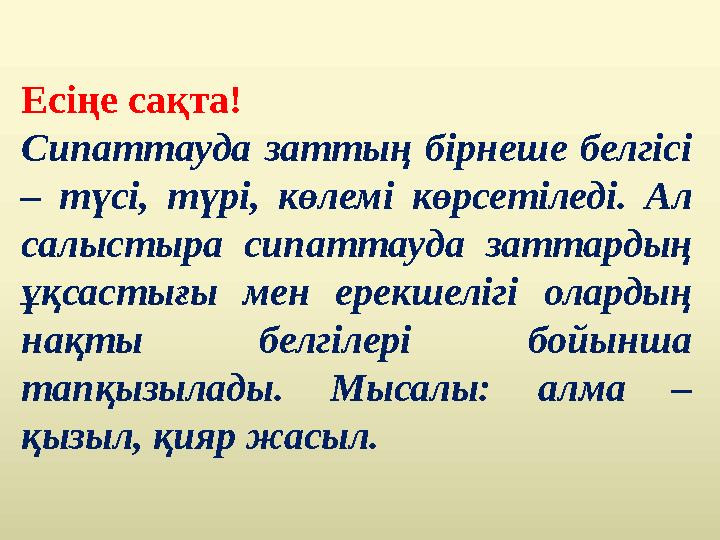 Есіңе сақта!

Сипаттауда заттың бірнеше белгісі – түсі, түрі, көлемі көрсетіледі. Ал салыстыра сипаттауда заттардың ұқсастығы мен ерекшелігі олардың нақты белгілері бойынша тапқызылады. Мысалы: алма – қызыл, қияр жасыл.